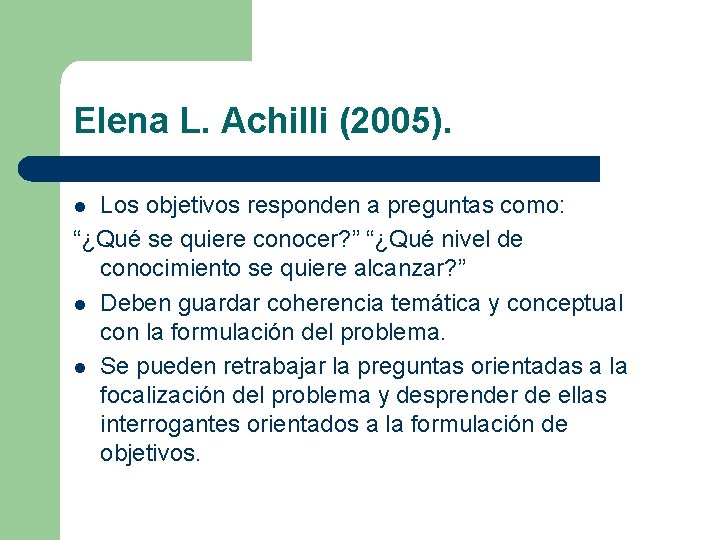 Elena L. Achilli (2005).

- Los objetivos responden a preguntas como:

“¿Qué se quiere conocer?” “¿Qué nivel de conocimiento se quiere alcanzar?”

- Deben guardar coherencia temática y conceptual con la formulación del problema.
- Se pueden retrabajar la preguntas orientadas a la focalización del problema y desprender de ellas interrogantes orientados a la formulación de objetivos.